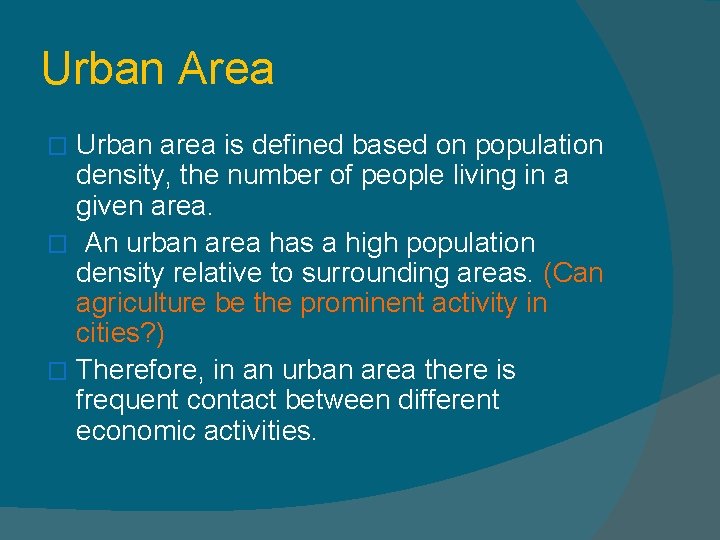 Urban Area

□ Urban area is defined based on population density, the number of people living in a given area.

□ An urban area has a high population density relative to surrounding areas. (Can agriculture be the prominent activity in cities?)

□ Therefore, in an urban area there is frequent contact between different economic activities.